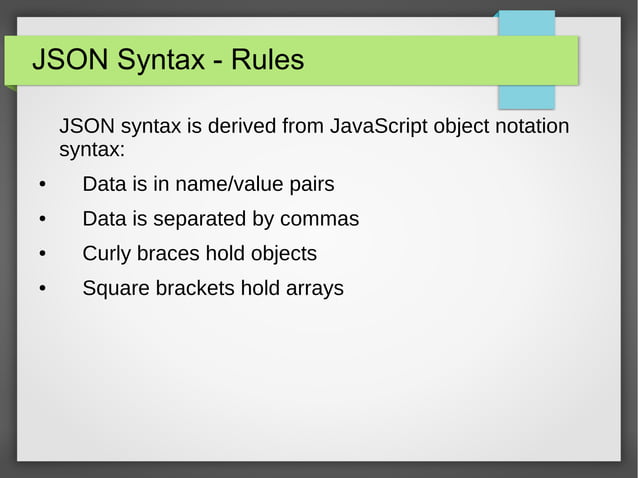 JSON Syntax - Rules

JSON syntax is derived from JavaScript object notation syntax:

• Data is in name/value pairs
• Data is separated by commas
• Curly braces hold objects
• Square brackets hold arrays